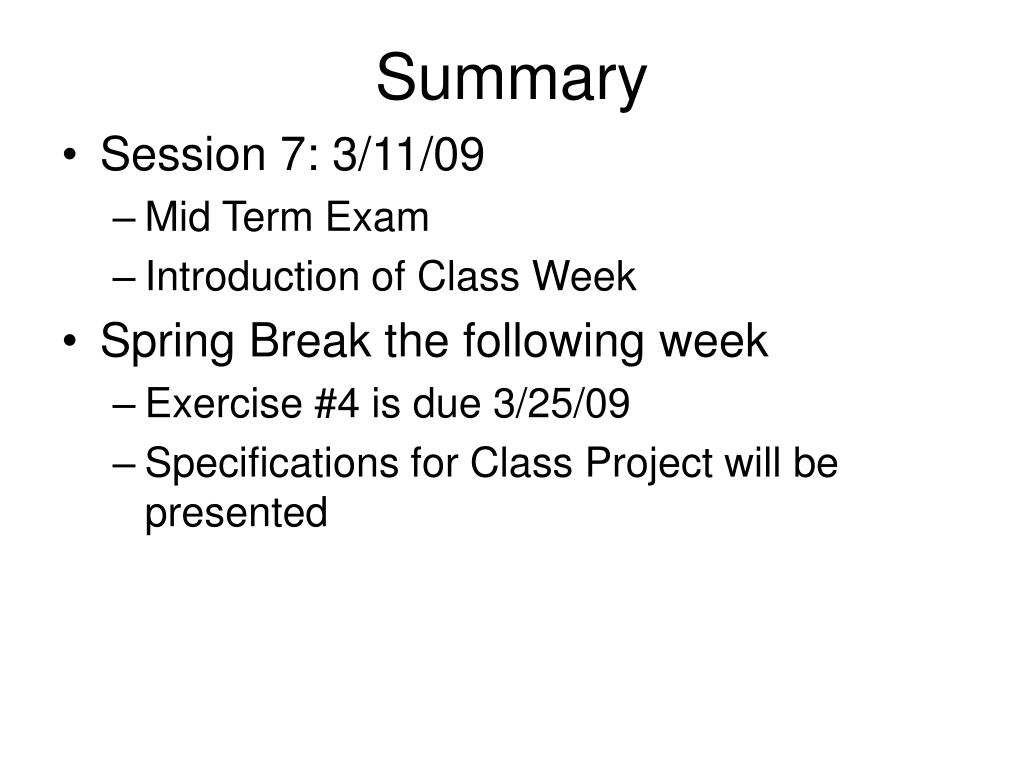 Summary

• Session 7: 3/11/09
– Mid Term Exam
– Introduction of Class Week
• Spring Break the following week
– Exercise #4 is due 3/25/09
– Specifications for Class Project will be presented